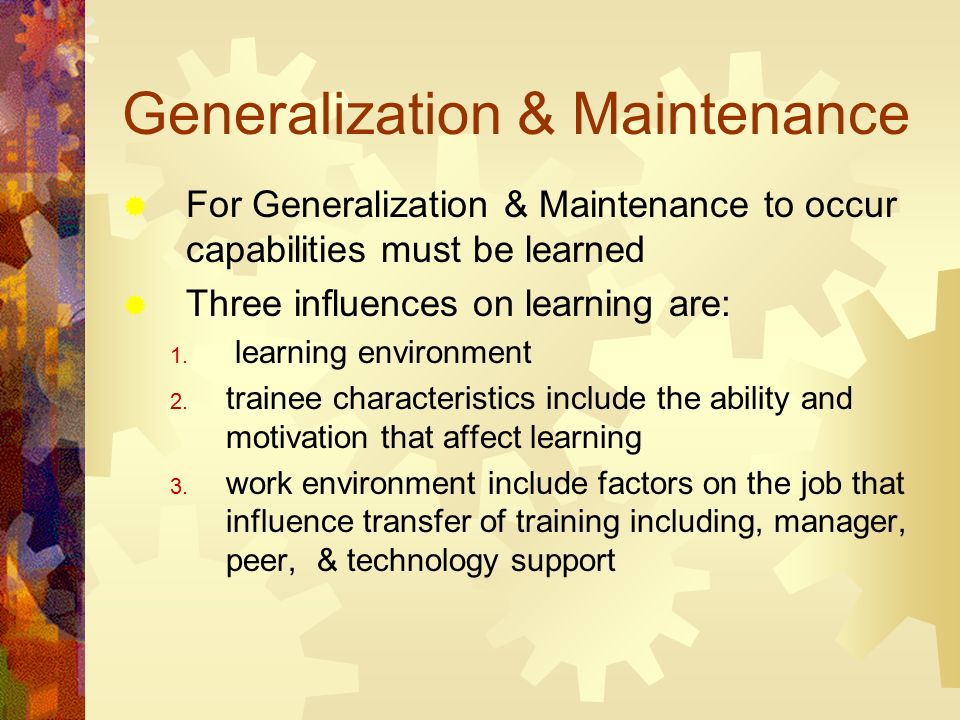 Generalization & Maintenance

For Generalization & Maintenance to occur capabilities must be learned

Three influences on learning are:

1. learning environment
2. trainee characteristics include the ability and motivation that affect learning
3. work environment include factors on the job that influence transfer of training including, manager, peer, & technology support